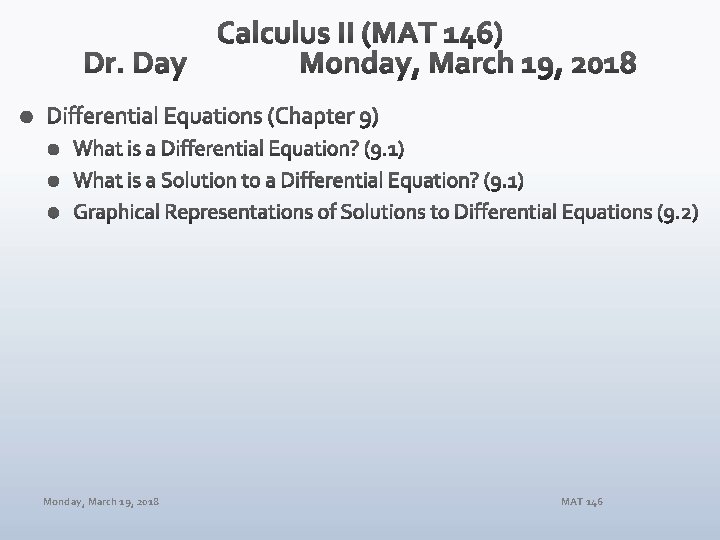 Calculus II (MAT 146)
Dr. Day Monday, March 19, 2018

- Differential Equations (Chapter 9)
  - What is a Differential Equation? (9.1)
  - What is a Solution to a Differential Equation? (9.1)
  - Graphical Representations of Solutions to Differential Equations (9.2)

Monday, March 19, 2018

MAT 146